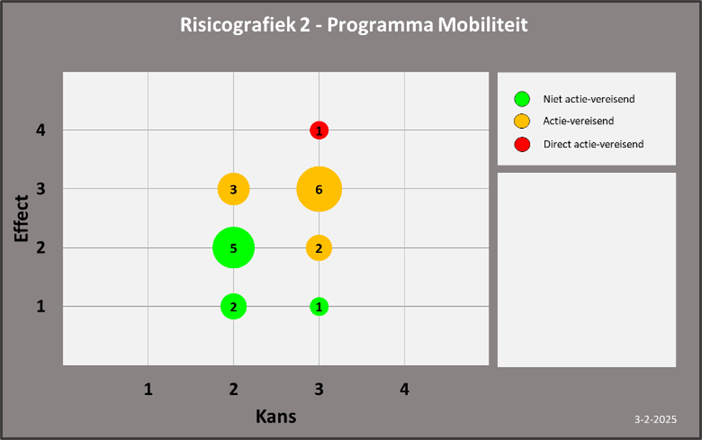 Risicografiek 2 - Programma Mobiliteit

Niet actie-vereisend
Actie-vereisend
Direct actie-vereisend

Effect

4
3
2
1

1
3
6
5
2
2
1

1
2
3
4

Kans

3-2-2025